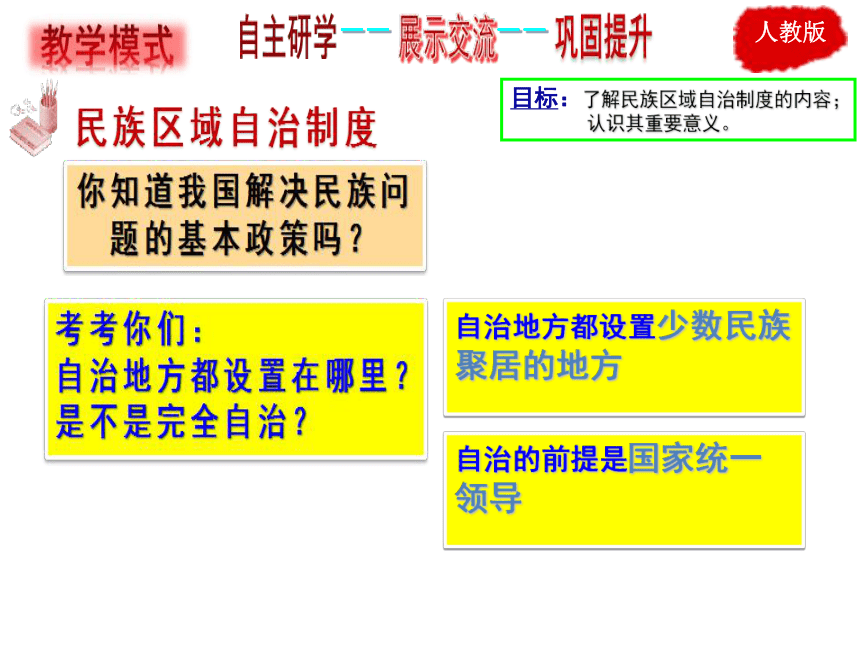 教学模式

自主研学——展示交流——巩固提升

人教版

目标：了解民族区域自治制度的内容；认识其重要意义。

民族区域自治制度

你知道我国解决民族问题的基本政策吗？

考考你们：
自治地方都设置在哪里？
是不是完全自治？

自治地方都设置少数民族聚居的地方

自治的前提是国家统一领导